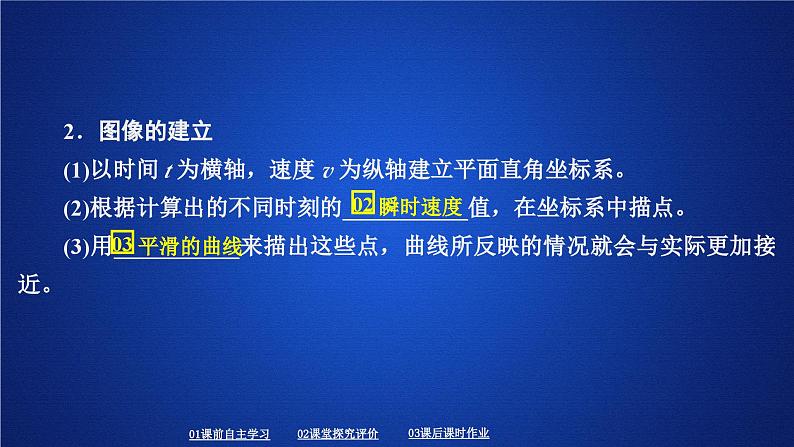 2．图像的建立

(1)以时间 $t$ 为横轴，速度 $v$ 为纵轴建立平面直角坐标系。

(2)根据计算出的不同时刻的 02 瞬时速度 值，在坐标系中描点。

(3)用 03 平滑的曲线 来描出这些点，曲线所反映的情况就会与实际更加接近。

01课前自主学习　02课堂探究评价　03课后课时作业